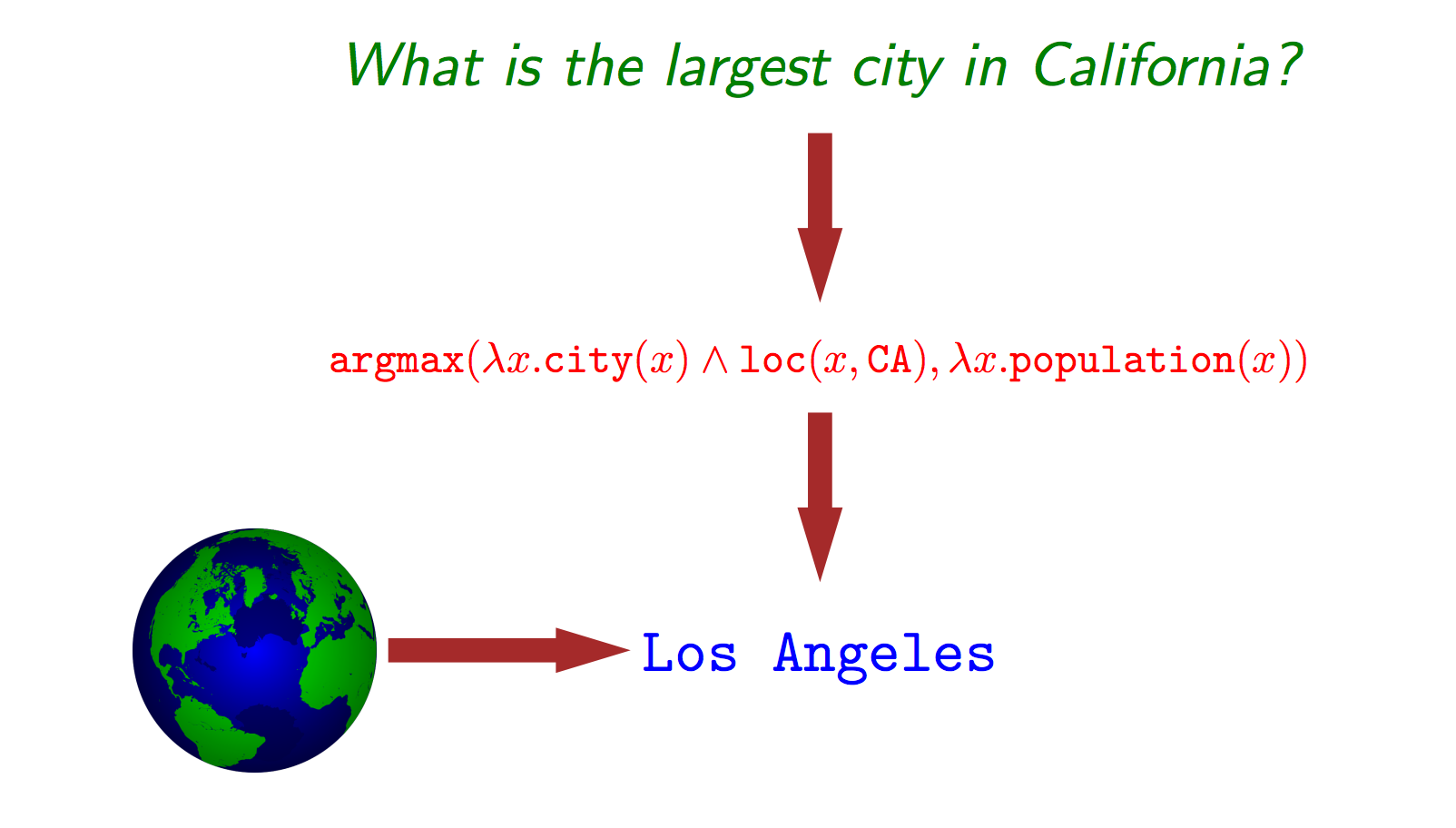 What is the largest city in California?

$\texttt{argmax}(\lambda x.\texttt{city}(x) \wedge \texttt{loc}(x, \texttt{CA}), \lambda x.\texttt{population}(x))$

Los Angeles